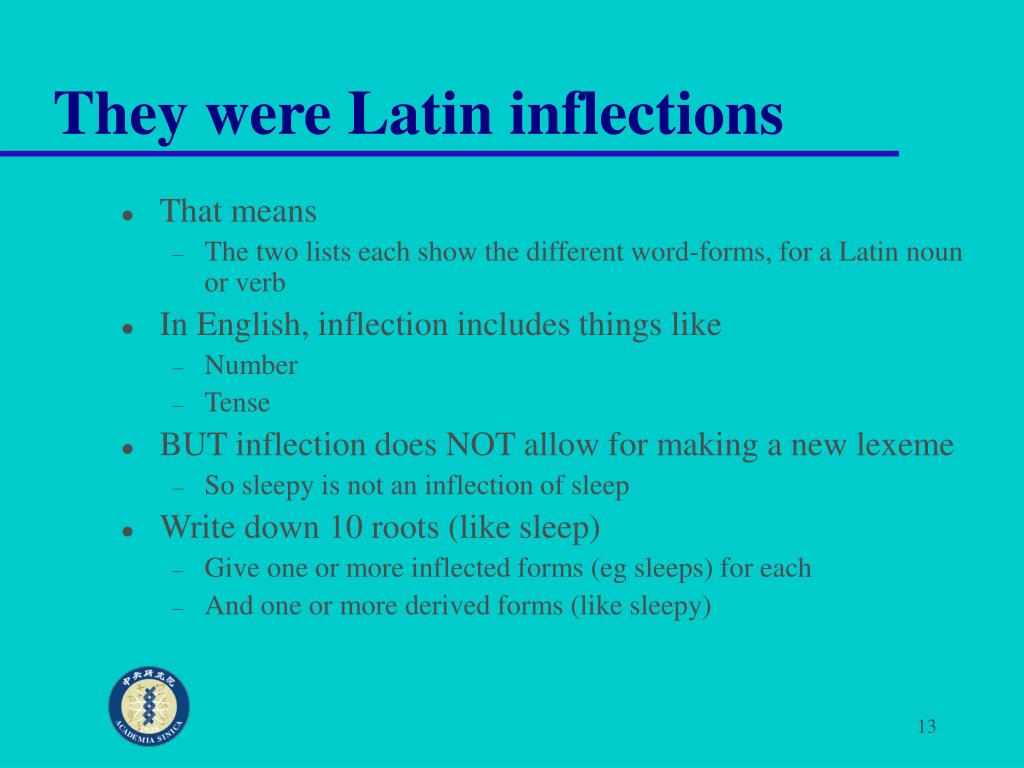 They were Latin inflections

- That means
  - The two lists each show the different word-forms, for a Latin noun or verb
- In English, inflection includes things like
  - Number
  - Tense
- BUT inflection does NOT allow for making a new lexeme
  - So sleepy is not an inflection of sleep
- Write down 10 roots (like sleep)
  - Give one or more inflected forms (eg sleeps) for each
  - And one or more derived forms (like sleepy)

中央研究院
ACADEMIA SINICA

13